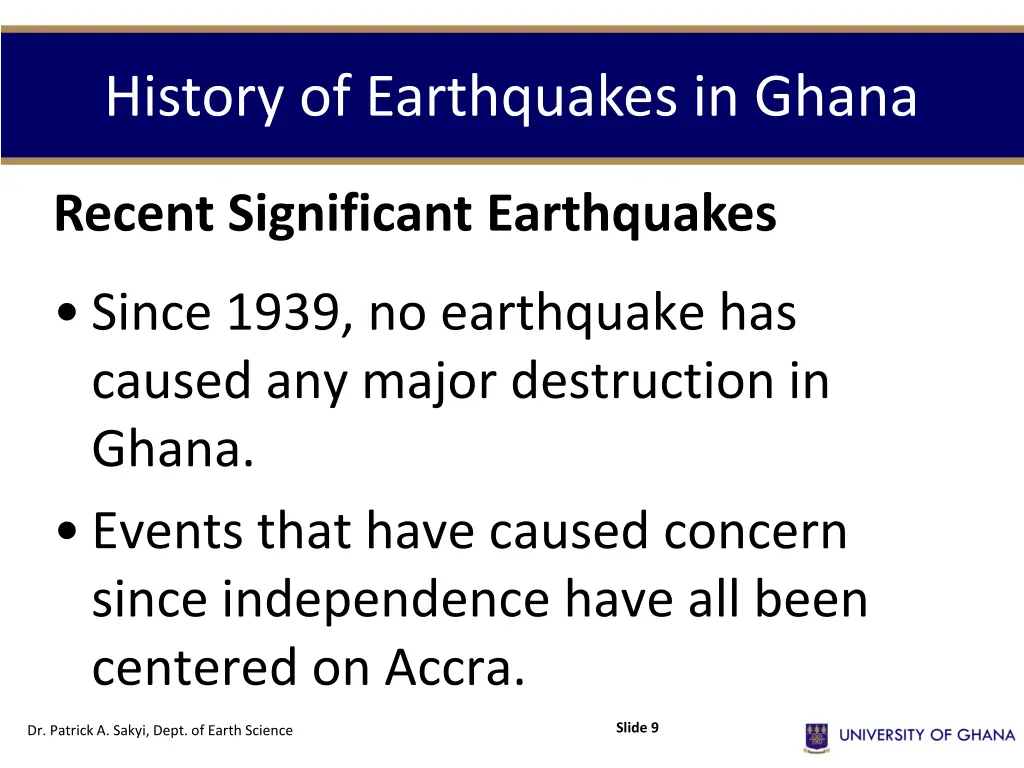 History of Earthquakes in Ghana

Recent Significant Earthquakes

• Since 1939, no earthquake has caused any major destruction in Ghana.

• Events that have caused concern since independence have all been centered on Accra.

Dr. Patrick A. Sakyi, Dept. of Earth Science

Slide 9

UNIVERSITY OF GHANA